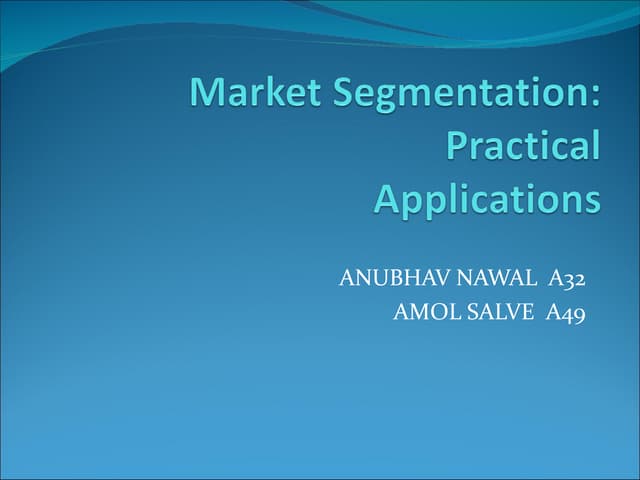 Market Segmentation: Practical Applications

ANUBHAV NAWAL A32
AMOL SALVE A49